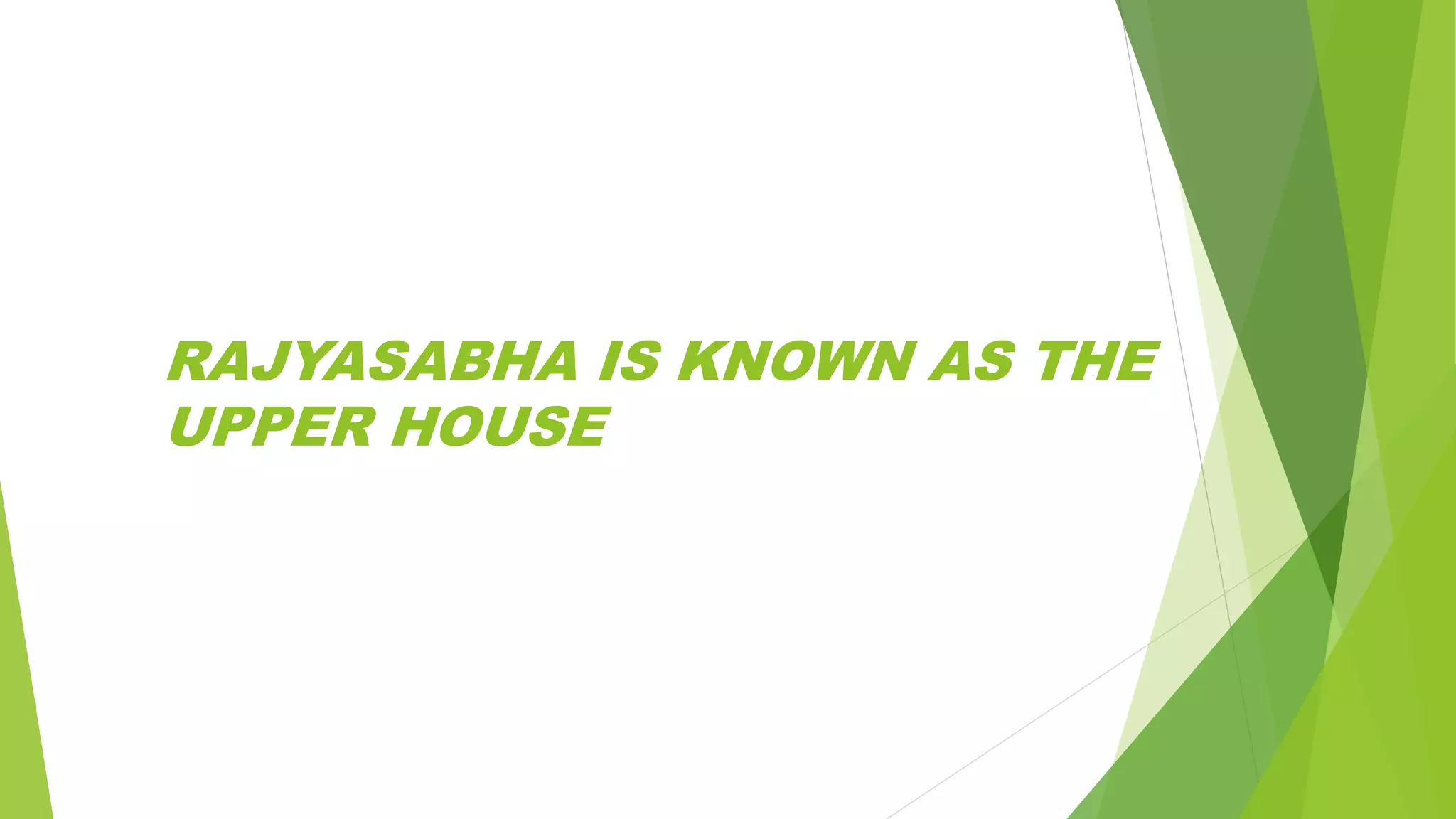 RAJYASABHA IS KNOWN AS THE UPPER HOUSE